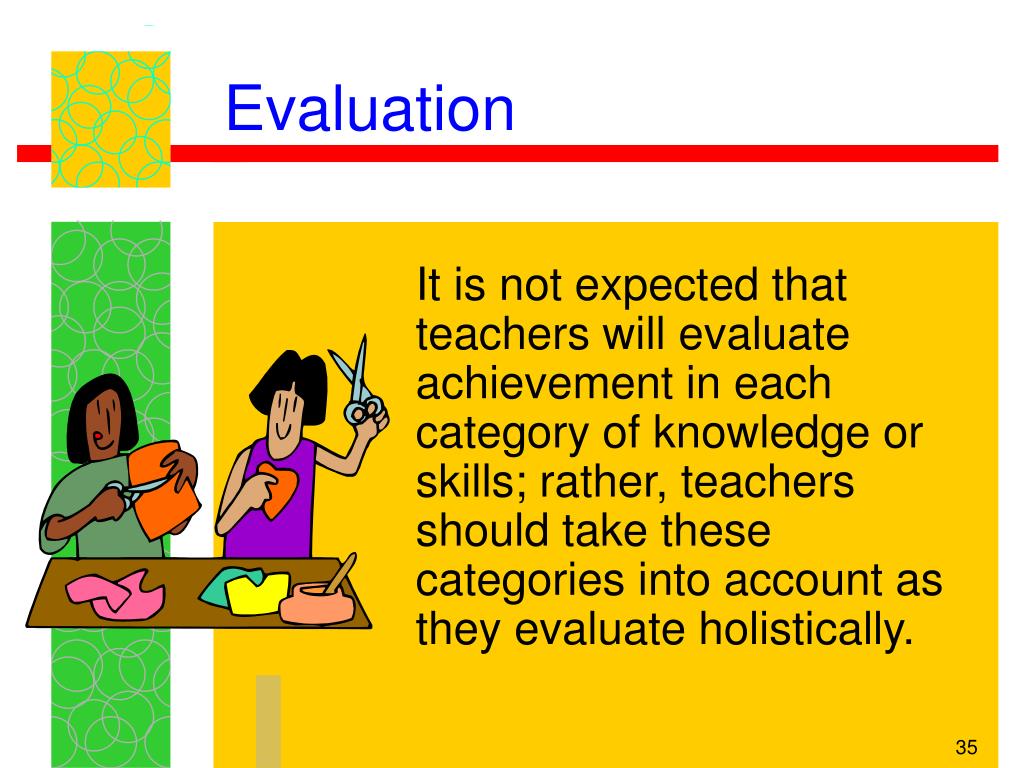 Evaluation

It is not expected that teachers will evaluate achievement in each category of knowledge or skills; rather, teachers should take these categories into account as they evaluate holistically.

35